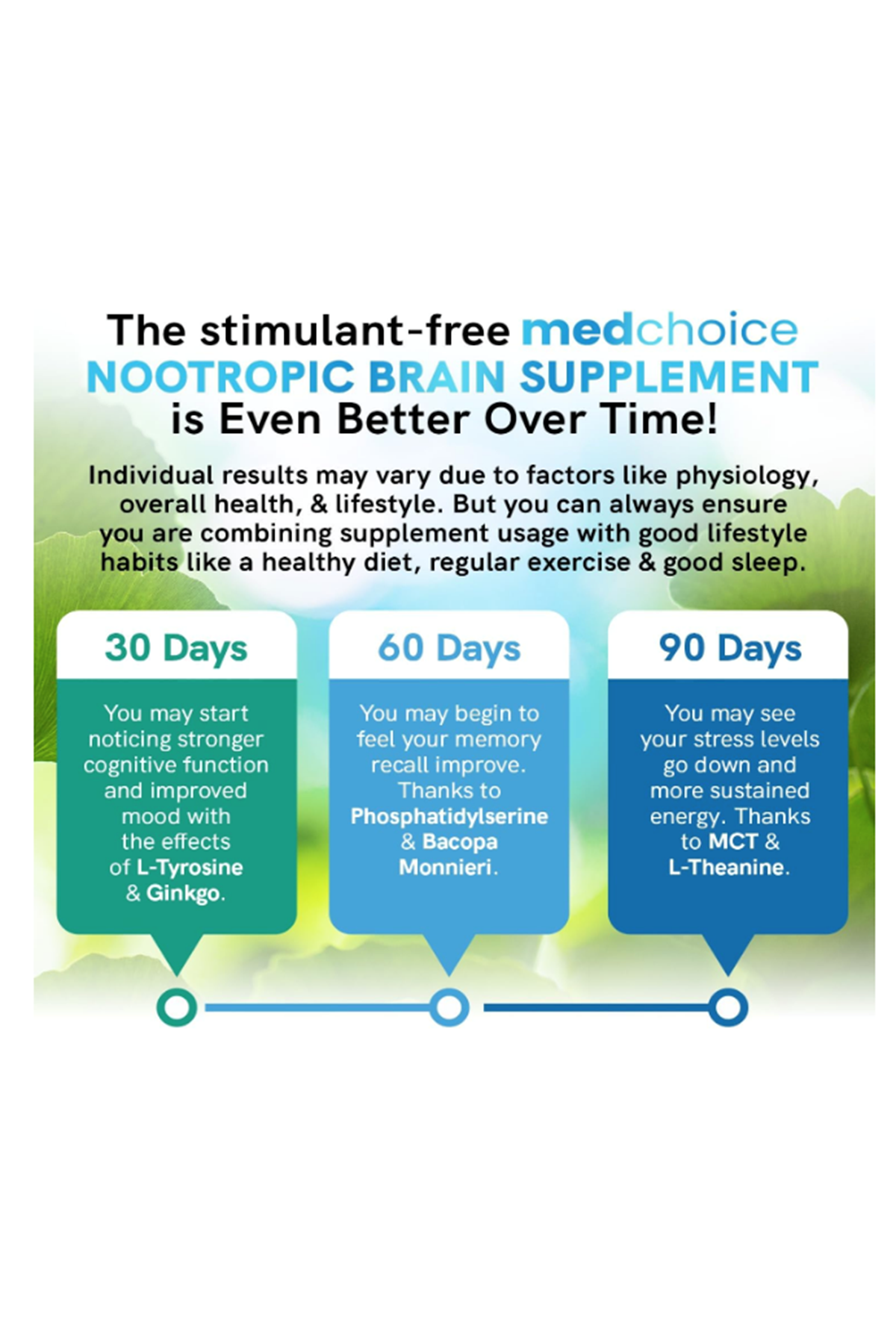 The stimulant-free medchoice NOOTROPIC BRAIN SUPPLEMENT is Even Better Over Time!

Individual results may vary due to factors like physiology, overall health, & lifestyle. But you can always ensure you are combining supplement usage with good lifestyle habits like a healthy diet, regular exercise & good sleep.

30 Days

You may start noticing stronger cognitive function and improved mood with the effects of L-Tyrosine & Ginkgo.

60 Days

You may begin to feel your memory recall improve. Thanks to Phosphatidylserine & Bacopa Monnieri.

90 Days

You may see your stress levels go down and more sustained energy. Thanks to MCT & L-Theanine.